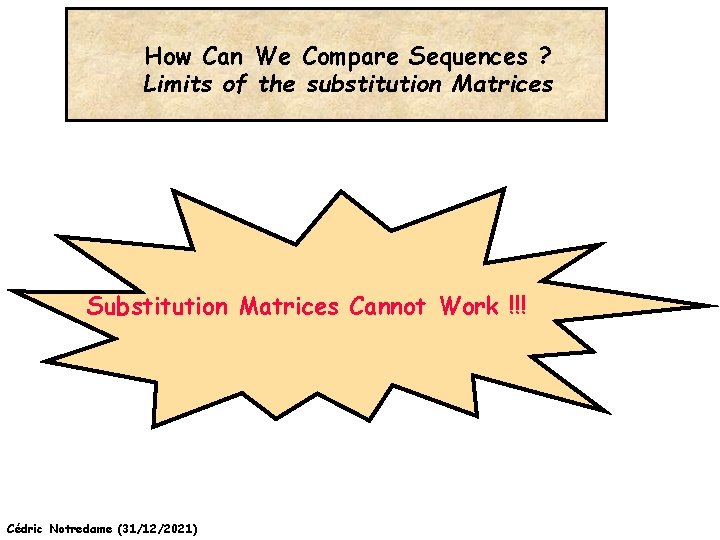 How Can We Compare Sequences ?
Limits of the substitution Matrices

Substitution Matrices Cannot Work !!!

Cédric Notredame (31/12/2021)